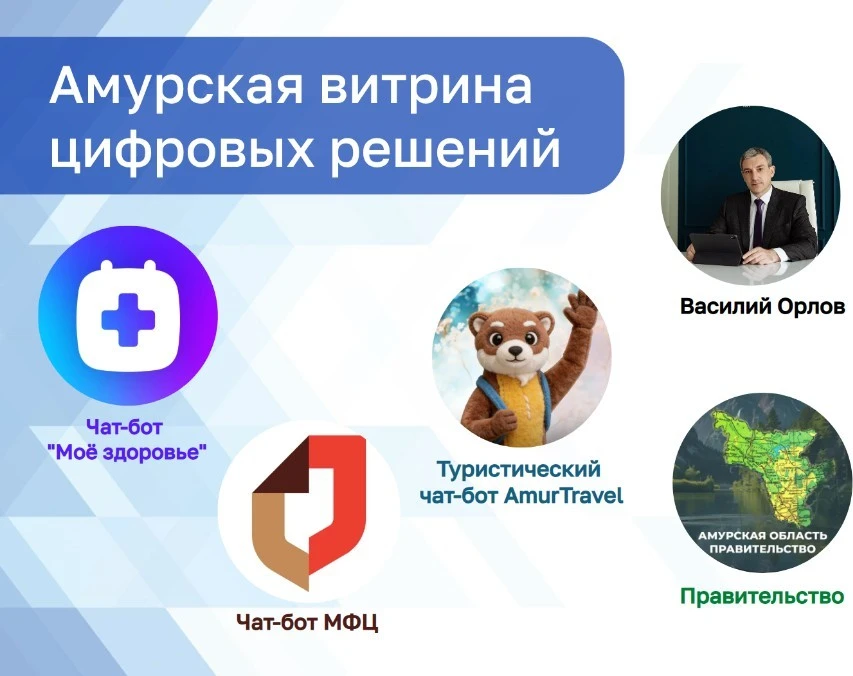 Амурская витрина цифровых решений

Василий Орлов

Чат-бот "Моё здоровье"

Туристический чат-бот AmurTravel

АМУРСКАЯ ОБЛАСТЬ ПРАВИТЕЛЬСТВО

Правительство

Чат-бот МФЦ